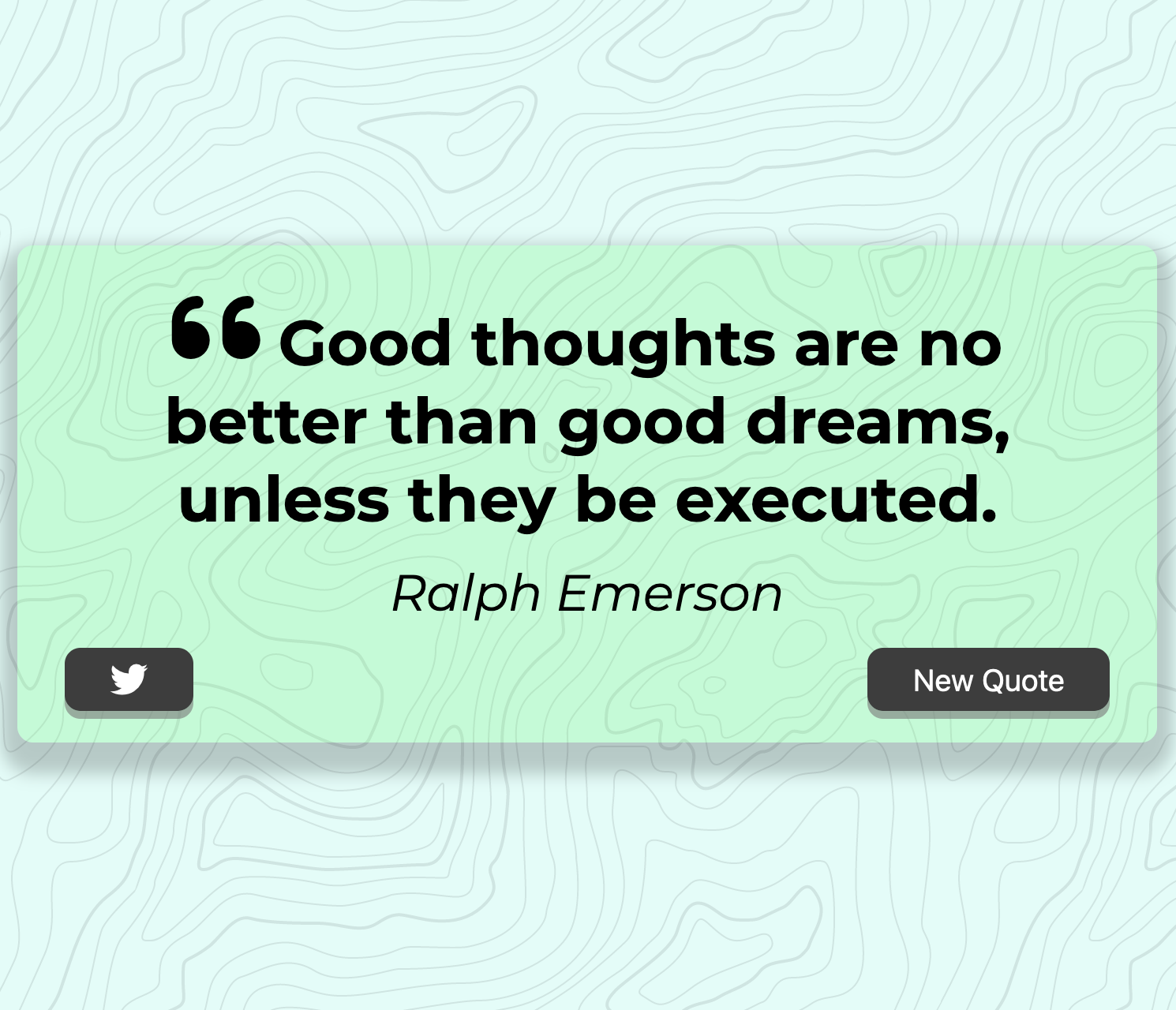 “ Good thoughts are no better than good dreams, unless they be executed.

Ralph Emerson

New Quote